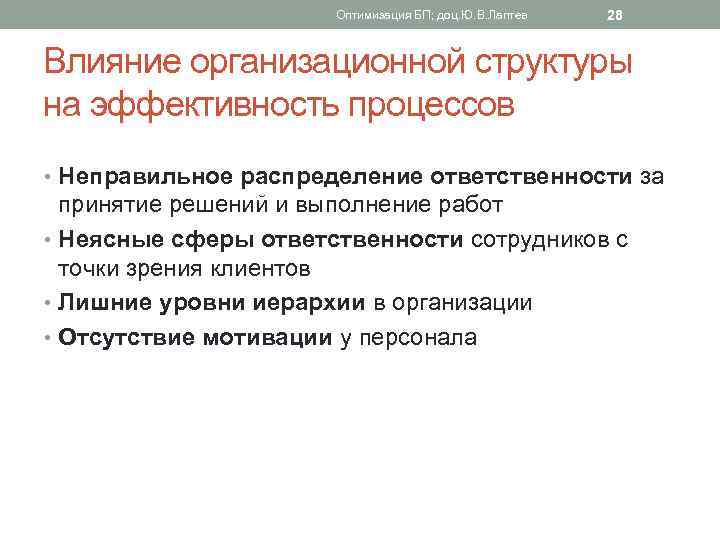 Оптимизация БП; доц.Ю.В.Лаптев 28

Влияние организационной структуры на эффективность процессов

• Неправильное распределение ответственности за принятие решений и выполнение работ
• Неясные сферы ответственности сотрудников с точки зрения клиентов
• Лишние уровни иерархии в организации
• Отсутствие мотивации у персонала